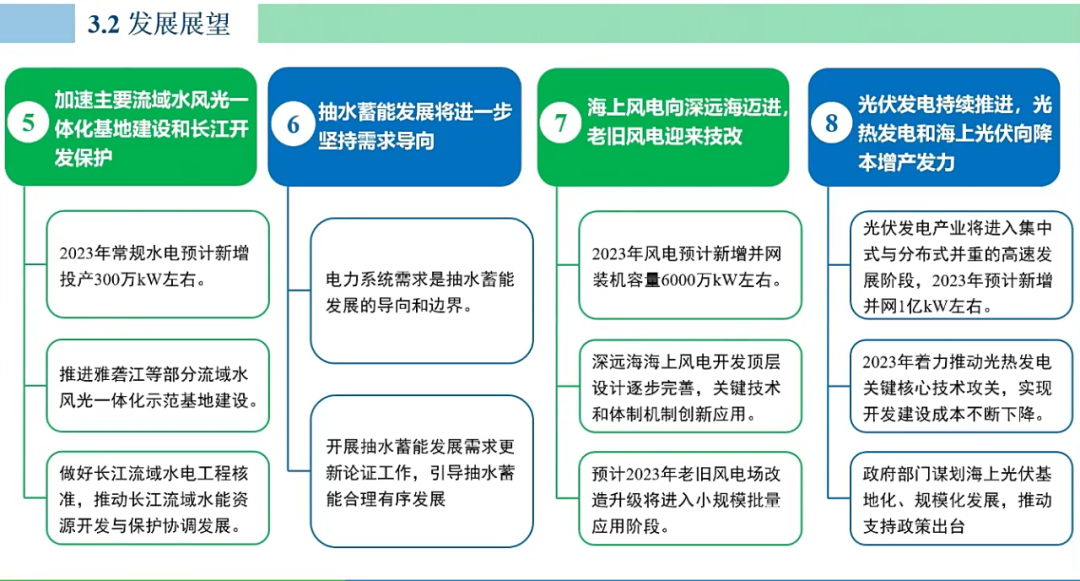 3.2 发展展望

5 加速主要流域水风光一体化基地建设和长江开发保护

2023年常规水电预计新增投产300万kW左右。

推进雅砻江等部分流域水风光一体化示范基地建设。

做好长江流域水电工程核准，推动长江流域水能资源开发与保护协调发展。

6 抽水蓄能发展将进一步坚持需求导向

电力系统需求是抽水蓄能发展的导向和边界。

开展抽水蓄能发展需求更新论证工作，引导抽水蓄能合理有序发展

7 海上风电向深远海迈进，老旧风电迎来技改

2023年风电预计新增并网装机容量6000万kW左右。

深远海海上风电开发顶层设计逐步完善，关键技术和体制机制创新应用。

预计2023年老旧风电场改造升级将进入小规模批量应用阶段。

8 光伏发电持续推进，光热发电和海上光伏向降本增产发力

光伏发电产业将进入集中式与分布式并重的高速发展阶段，2023年预计新增并网1亿kW左右。

2023年着力推动光热发电关键核心技术攻关，实现开发建设成本不断下降。

政府部门谋划海上光伏基地化、规模化发展，推动支持政策出台